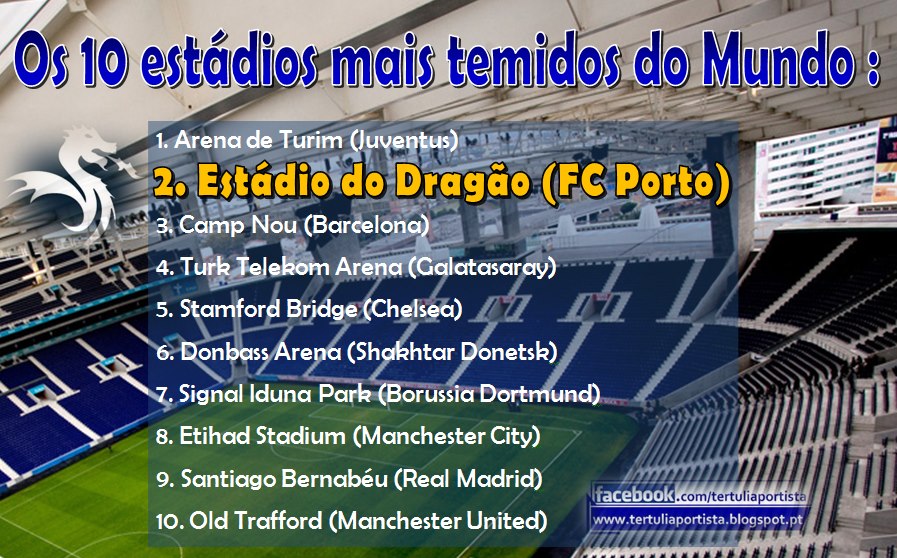 Os 10 estádios mais temidos do Mundo :

1. Arena de Turim (Juventus)
2. Estádio do Dragão (FC Porto)
3. Camp Nou (Barcelona)
4. Turk Telekom Arena (Galatasaray)
5. Stamford Bridge (Chelsea)
6. Donbass Arena (Shakhtar Donetsk)
7. Signal Iduna Park (Borussia Dortmund)
8. Etihad Stadium (Manchester City)
9. Santiago Bernabéu (Real Madrid)
10. Old Trafford (Manchester United)

facebook.com/tertuliaportista
www.tertuliaportista.blogspot.pt